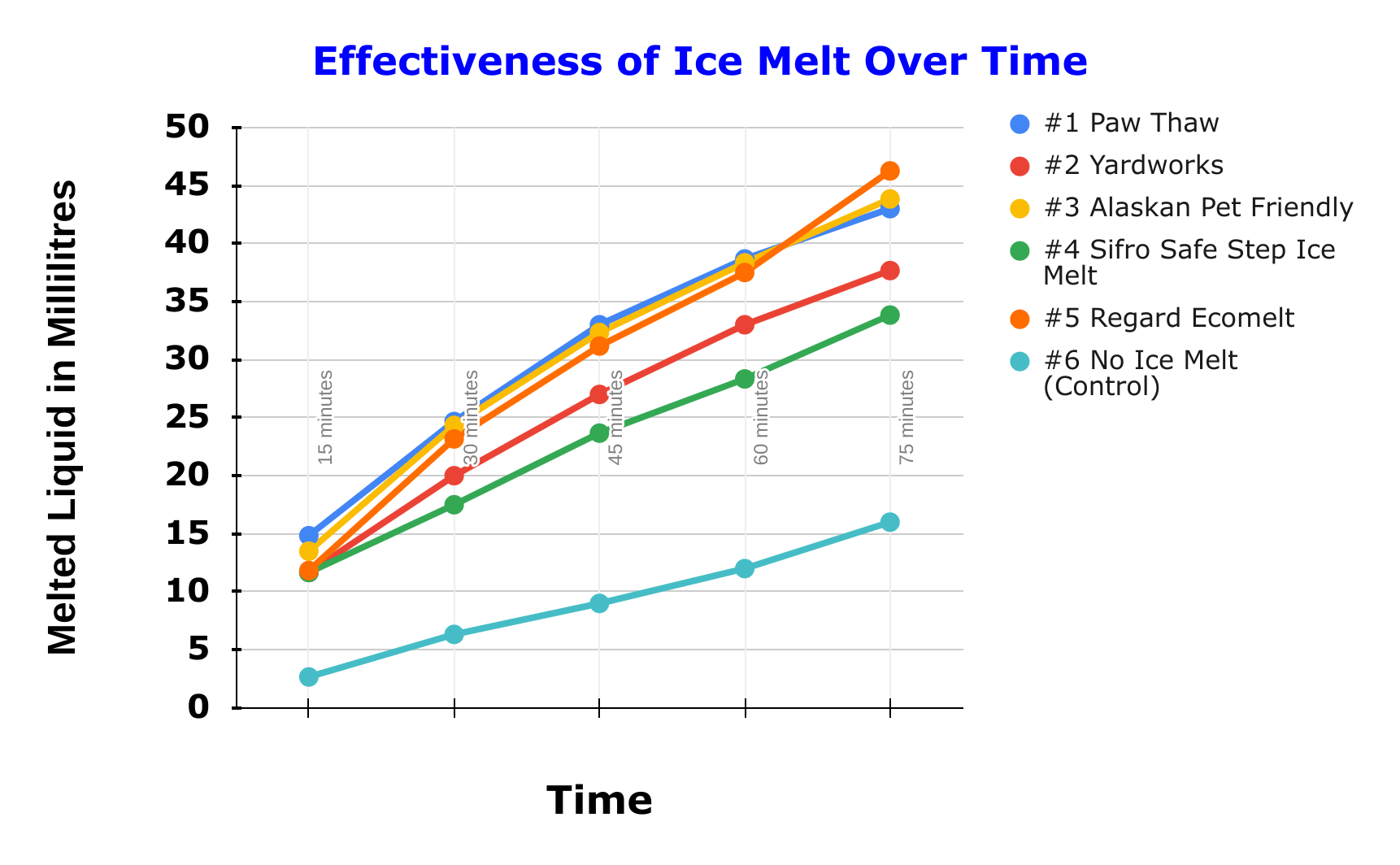 Effectiveness of Ice Melt Over Time

Melted Liquid in Millilitres

50
45
40
35
30
25
20
15
10
5
0

15 minutes
30 minutes
45 minutes
60 minutes
75 minutes

Time

#1 Paw Thaw
#2 Yardworks
#3 Alaskan Pet Friendly
#4 Sifro Safe Step Ice Melt
#5 Regard Ecomelt
#6 No Ice Melt (Control)